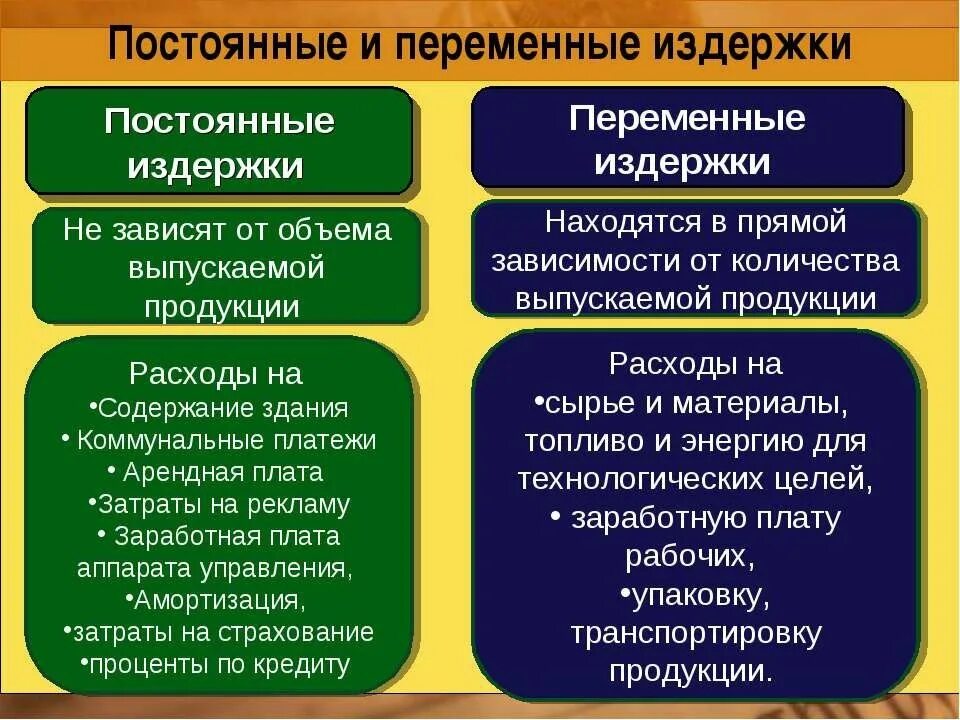 Постоянные и переменные издержки

Постоянные издержки

Не зависят от объема выпускаемой продукции

Расходы на
•Содержание здания
• Коммунальные платежи
• Арендная плата
•Затраты на рекламу
• Заработная плата аппарата управления,
•Амортизация,
•затраты на страхование
•проценты по кредиту

Переменные издержки

Находятся в прямой зависимости от количества выпускаемой продукции

Расходы на
•сырье и материалы, топливо и энергию для технологических целей,
• заработную плату рабочих,
•упаковку, транспортировку продукции.